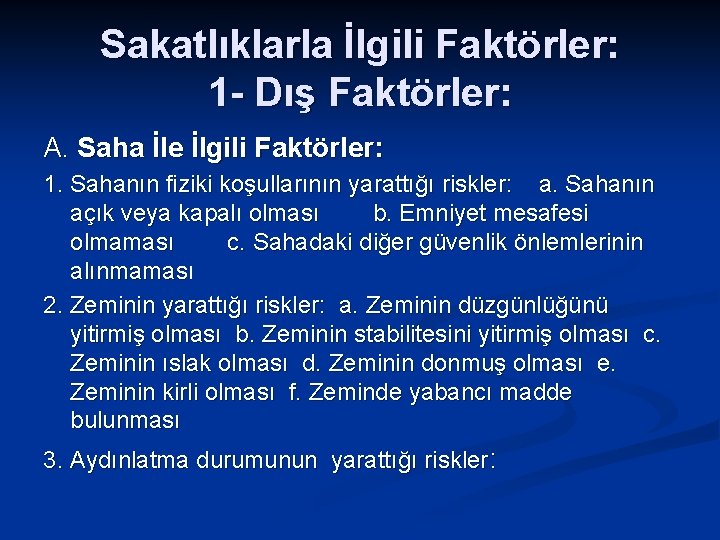 Sakatlıklarla İlgili Faktörler:
1- Dış Faktörler:

A. Saha İle İlgili Faktörler:

1. Sahanın fiziki koşullarının yarattığı riskler: a. Sahanın açık veya kapalı olması b. Emniyet mesafesi olmaması c. Sahadaki diğer güvenlik önlemlerinin alınmaması

2. Zeminin yarattığı riskler: a. Zeminin düzgünlüğünü yitirmiş olması b. Zeminin stabilitesini yitirmiş olması c. Zeminin ıslak olması d. Zeminin donmuş olması e. Zeminin kirli olması f. Zeminde yabancı madde bulunması

3. Aydınlatma durumunun yarattığı riskler: